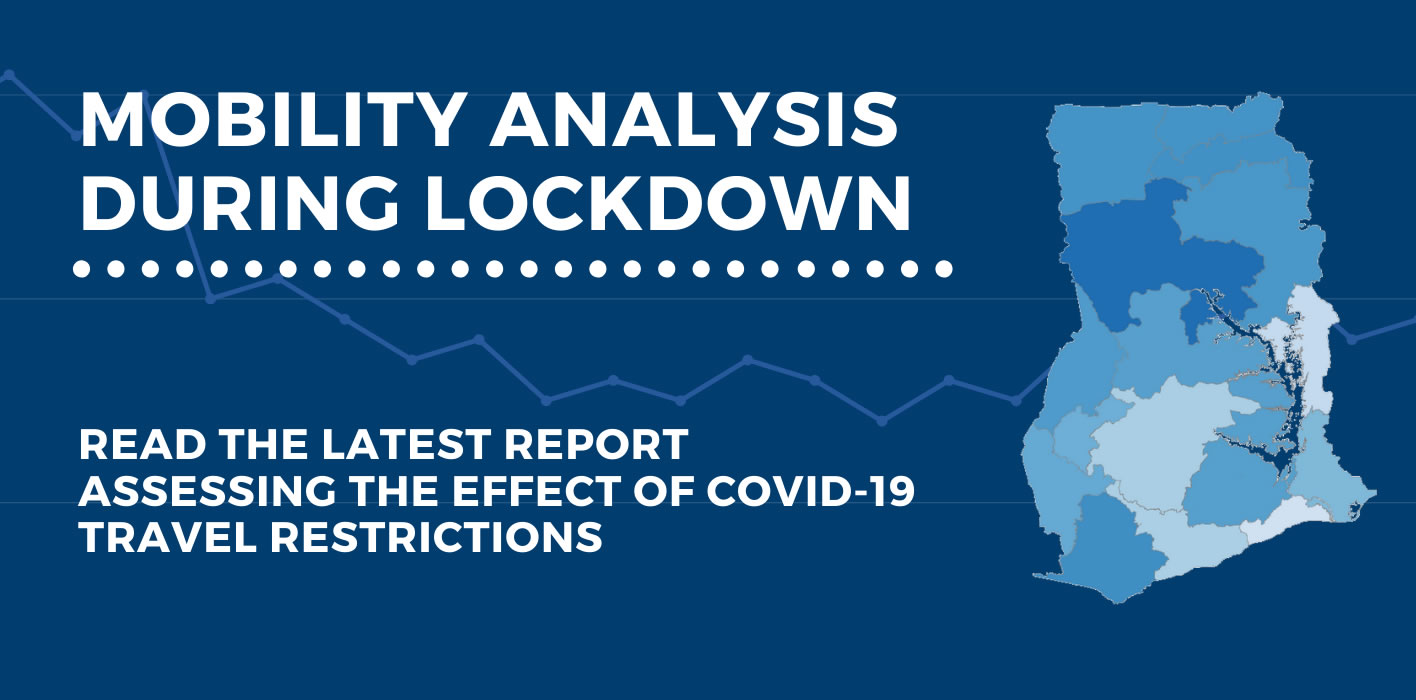 MOBILITY ANALYSIS DURING LOCKDOWN

READ THE LATEST REPORT ASSESSING THE EFFECT OF COVID-19 TRAVEL RESTRICTIONS